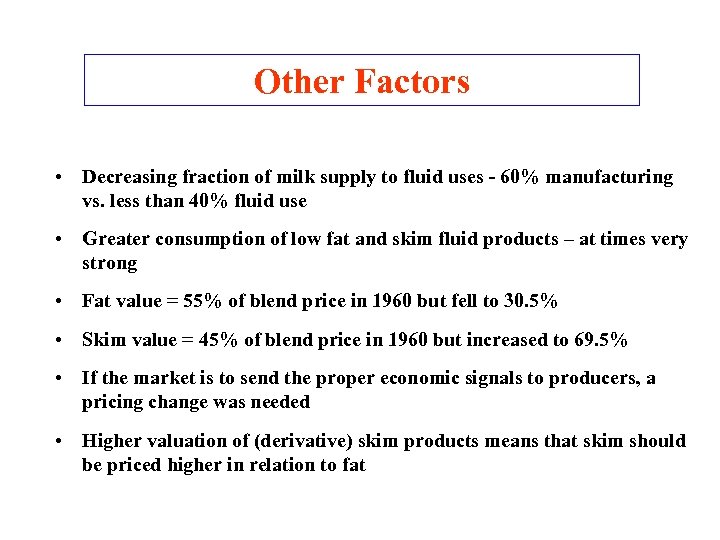 Other Factors

• Decreasing fraction of milk supply to fluid uses - 60% manufacturing vs. less than 40% fluid use

• Greater consumption of low fat and skim fluid products – at times very strong

• Fat value = 55% of blend price in 1960 but fell to 30.5%

• Skim value = 45% of blend price in 1960 but increased to 69.5%

• If the market is to send the proper economic signals to producers, a pricing change was needed

• Higher valuation of (derivative) skim products means that skim should be priced higher in relation to fat